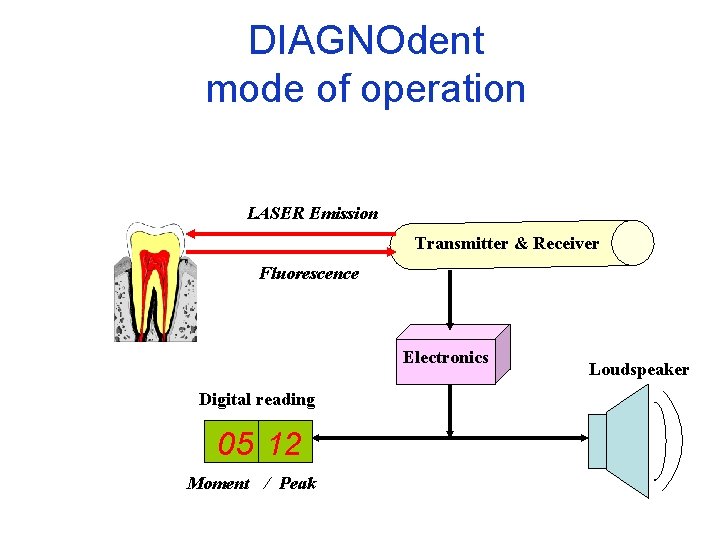 DIAGNOdent
mode of operation

LASER Emission

Transmitter & Receiver

Fluorescence

Electronics

Loudspeaker

Digital reading

05 12

Moment / Peak